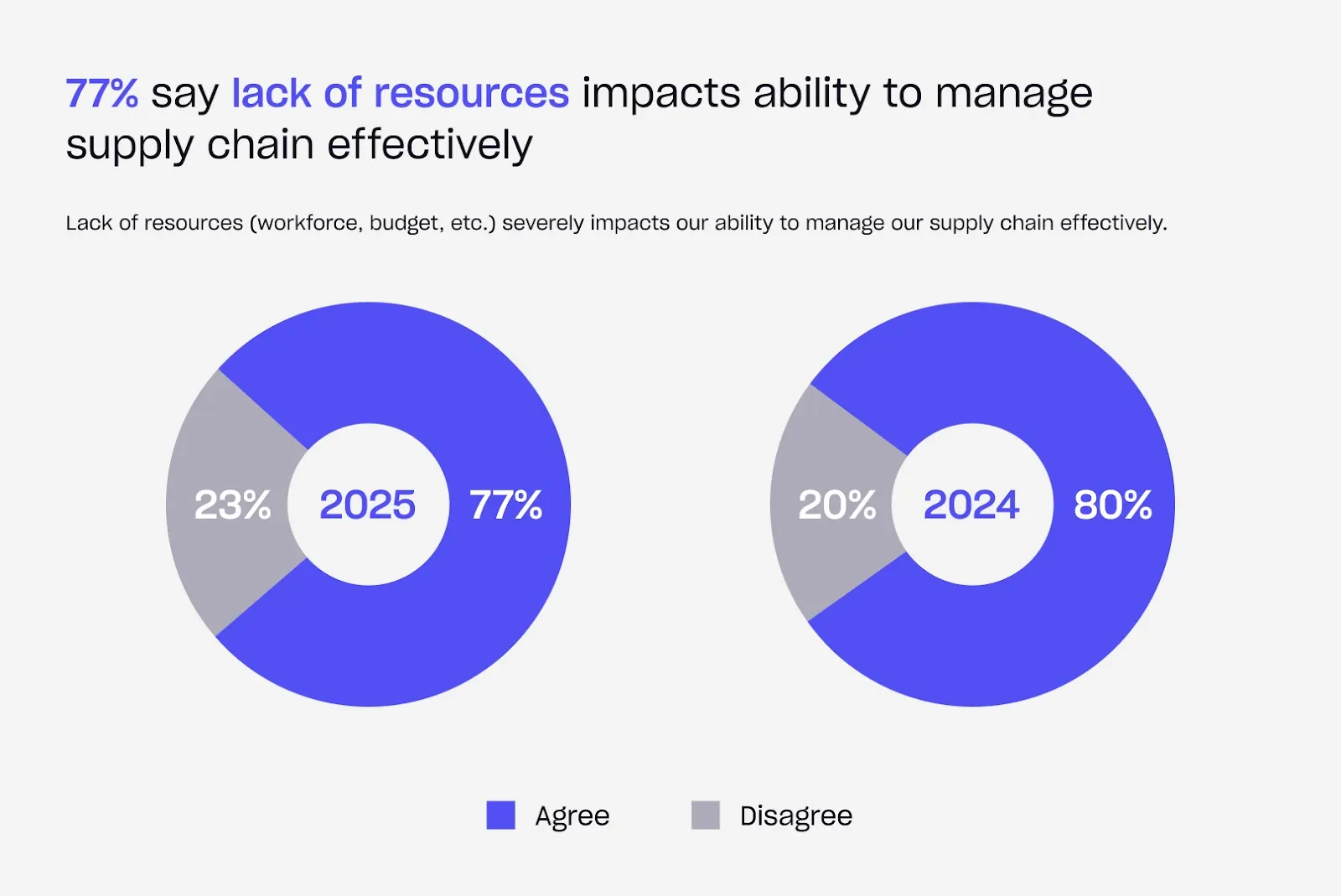 77% say lack of resources impacts ability to manage supply chain effectively

Lack of resources (workforce, budget, etc.) severely impacts our ability to manage our supply chain effectively.

23% 2025 77%

20% 2024 80%

Agree Disagree